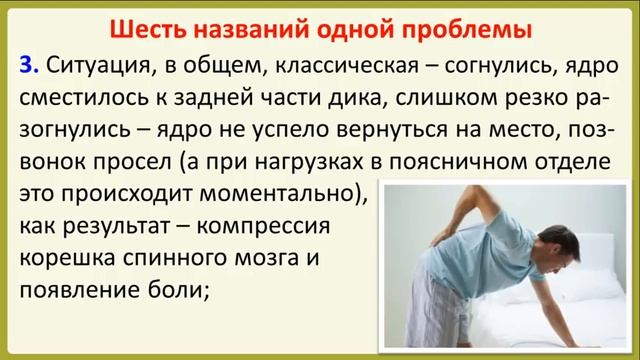 Шесть названий одной проблемы

3. Ситуация, в общем, классическая – согнулись, ядро сместилось к задней части дика, слишком резко разогнулись – ядро не успело вернуться на место, позвонок просел (а при нагрузках в поясничном отделе это происходит моментально), как результат – компрессия корешка спинного мозга и появление боли;